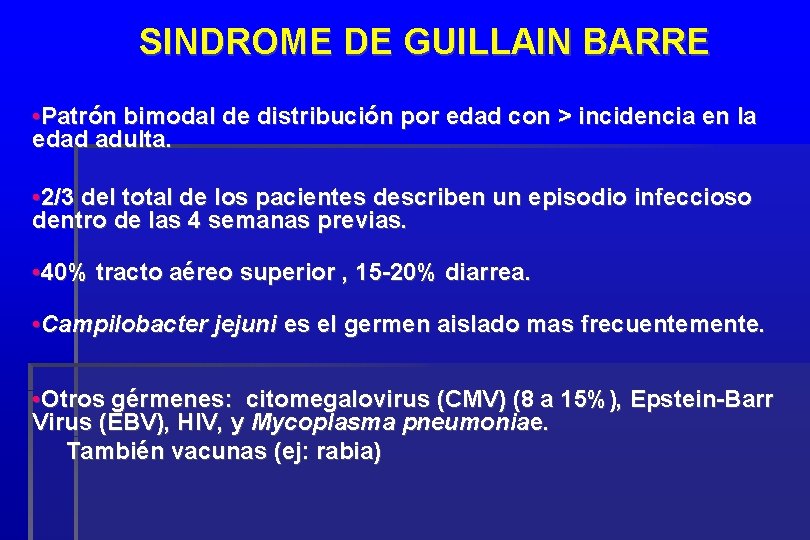 SINDROME DE GUILLAIN BARRE

•Patrón bimodal de distribución por edad con > incidencia en la edad adulta.

•2/3 del total de los pacientes describen un episodio infeccioso dentro de las 4 semanas previas.

•40% tracto aéreo superior , 15-20% diarrea.

•Campilobacter jejuni es el germen aislado mas frecuentemente.

•Otros gérmenes: citomegalovirus (CMV) (8 a 15%), Epstein-Barr Virus (EBV), HIV, y Mycoplasma pneumoniae.
También vacunas (ej: rabia)